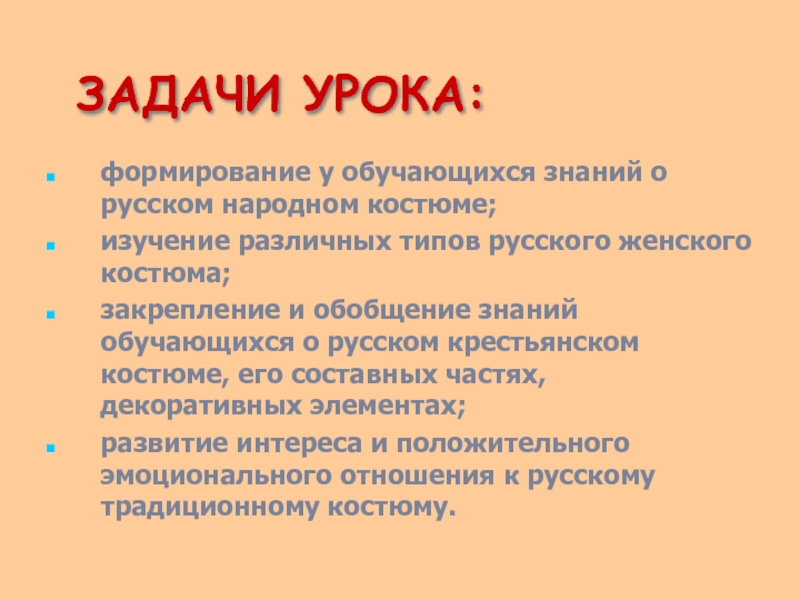 ЗАДАЧИ УРОКА:

- формирование у обучающихся знаний о русском народном костюме;
- изучение различных типов русского женского костюма;
- закрепление и обобщение знаний обучающихся о русском крестьянском костюме, его составных частях, декоративных элементах;
- развитие интереса и положительного эмоционального отношения к русскому традиционному костюму.